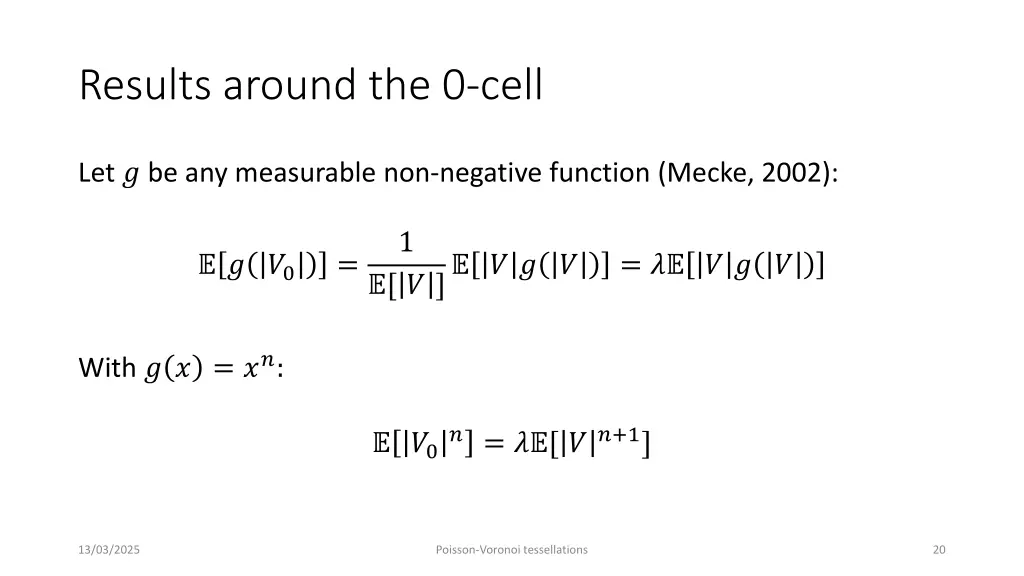 Results around the 0-cell

Let $g$ be any measurable non-negative function (Mecke, 2002):

$\mathbb{E}[g(|V_0|)] = \frac{1}{\mathbb{E}[|V|]}\mathbb{E}[|V|g(|V|)] = \lambda\mathbb{E}[|V|g(|V|)]$

With $g(x) = x^n$:

$\mathbb{E}[|V_0|^n] = \lambda\mathbb{E}[|V|^{n+1}]$

13/03/2025

Poisson-Voronoi tessellations

20